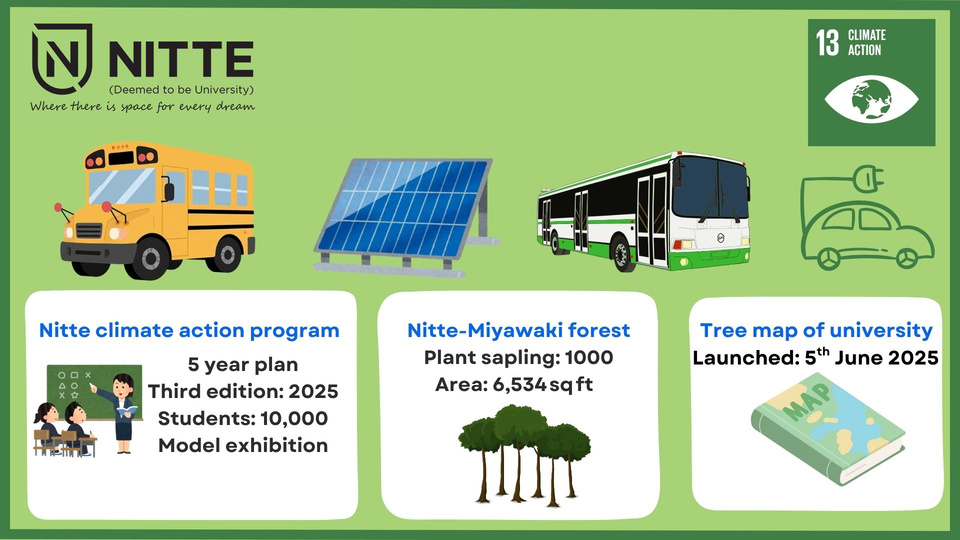 NITTE
(Deemed to be University)
Where there is space for every dream

13 CLIMATE ACTION

Nitte climate action program
5 year plan
Third edition: 2025
Students: 10,000
Model exhibition

Nitte-Miyawaki forest
Plant sapling: 1000
Area: 6,534 sq ft

Tree map of university
Launched: 5$^{th}$ June 2025

MAP